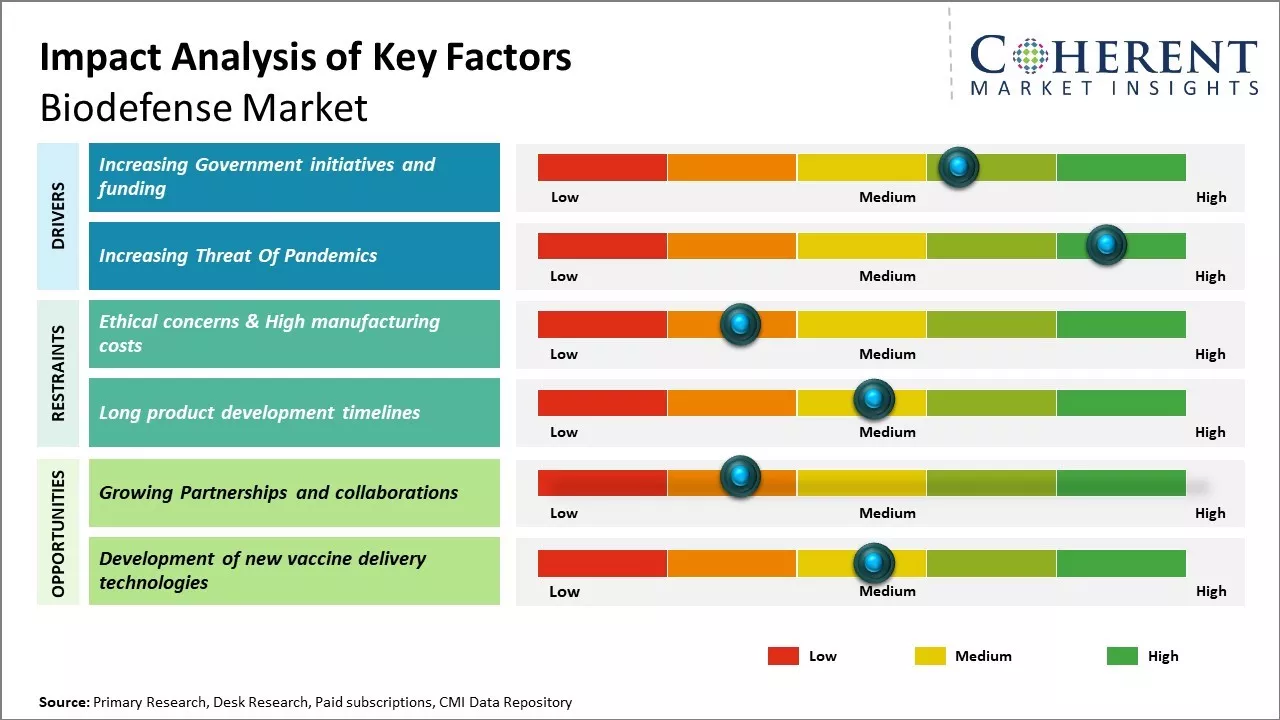 Impact Analysis of Key Factors
Biodefense Market

COHERENT
MARKET INSIGHTS

DRIVERS

Increasing Government initiatives and funding

Low Medium High

Increasing Threat Of Pandemics

Low Medium High

RESTRAINTS

Ethical concerns & High manufacturing costs

Low Medium High

Long product development timelines

Low Medium High

OPPORTUNITIES

Growing Partnerships and collaborations

Low Medium High

Development of new vaccine delivery technologies

Low Medium High

Low Medium High

Source: Primary Research, Desk Research, Paid subscriptions, CMI Data Repository